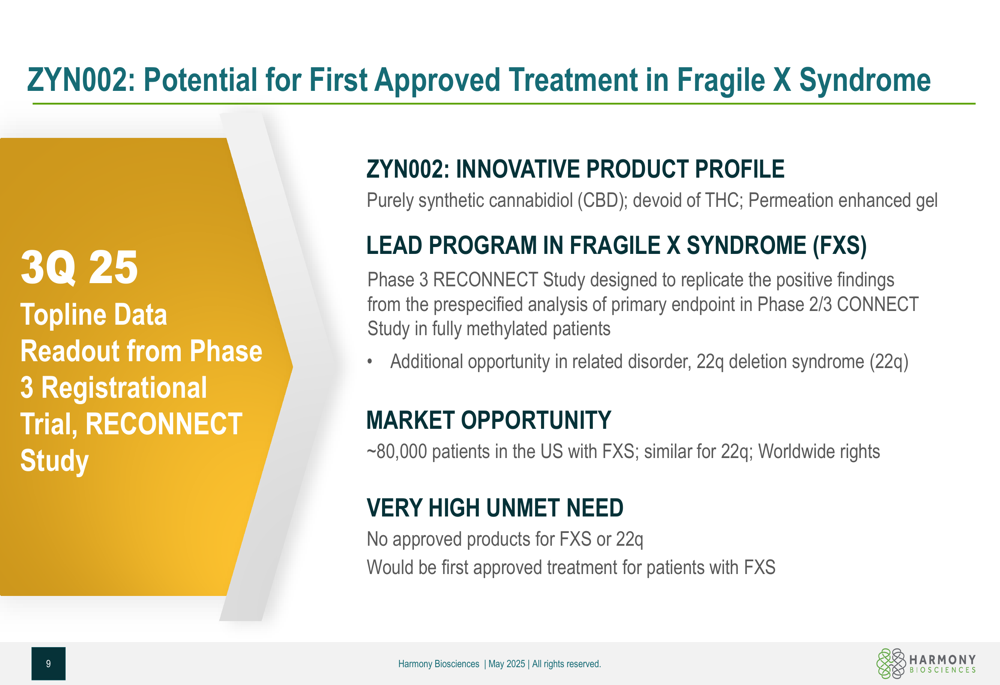 ZYN002: Potential for First Approved Treatment in Fragile X Syndrome

3Q 25
Topline Data Readout from Phase 3 Registrational Trial, RECONNECT Study

ZYN002: INNOVATIVE PRODUCT PROFILE
Purely synthetic cannabidiol (CBD); devoid of THC; Permeation enhanced gel

LEAD PROGRAM IN FRAGILE X SYNDROME (FXS)
Phase 3 RECONNECT Study designed to replicate the positive findings from the prespecified analysis of primary endpoint in Phase 2/3 CONNECT Study in fully methylated patients

• Additional opportunity in related disorder, 22q deletion syndrome (22q)

MARKET OPPORTUNITY
~80,000 patients in the US with FXS; similar for 22q; Worldwide rights

VERY HIGH UNMET NEED
No approved products for FXS or 22q
Would be first approved treatment for patients with FXS

9

Harmony Biosciences | May 2025 | All rights reserved.

HARMONY BIOSCIENCES